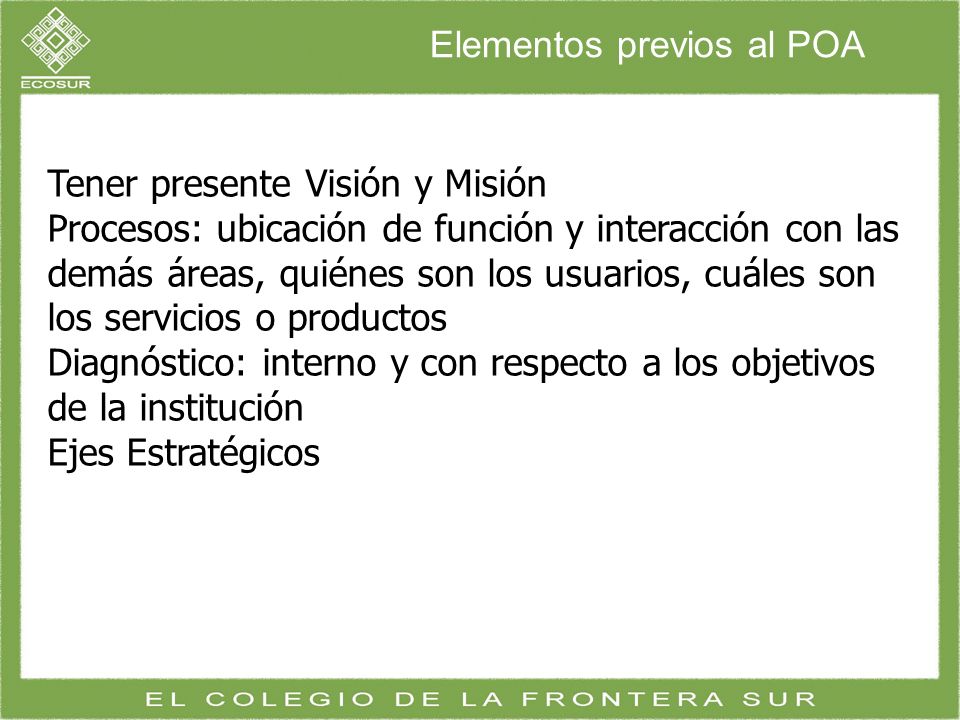 ECOSUR

Elementos previos al POA

Tener presente Visión y Misión
Procesos: ubicación de función y interacción con las demás áreas, quiénes son los usuarios, cuáles son los servicios o productos
Diagnóstico: interno y con respecto a los objetivos de la institución
Ejes Estratégicos

EL COLEGIO DE LA FRONTERA SUR